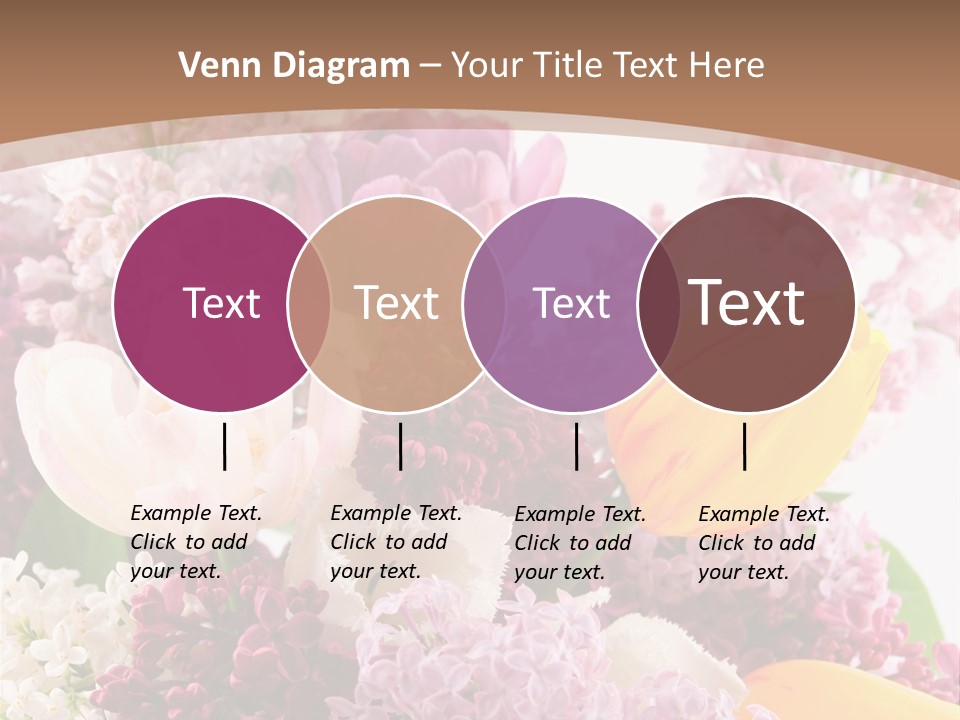 Venn Diagram – Your Title Text Here

Text

Text

Text

Text

Example Text. Click to add your text.

Example Text. Click to add your text.

Example Text. Click to add your text.

Example Text. Click to add your text.